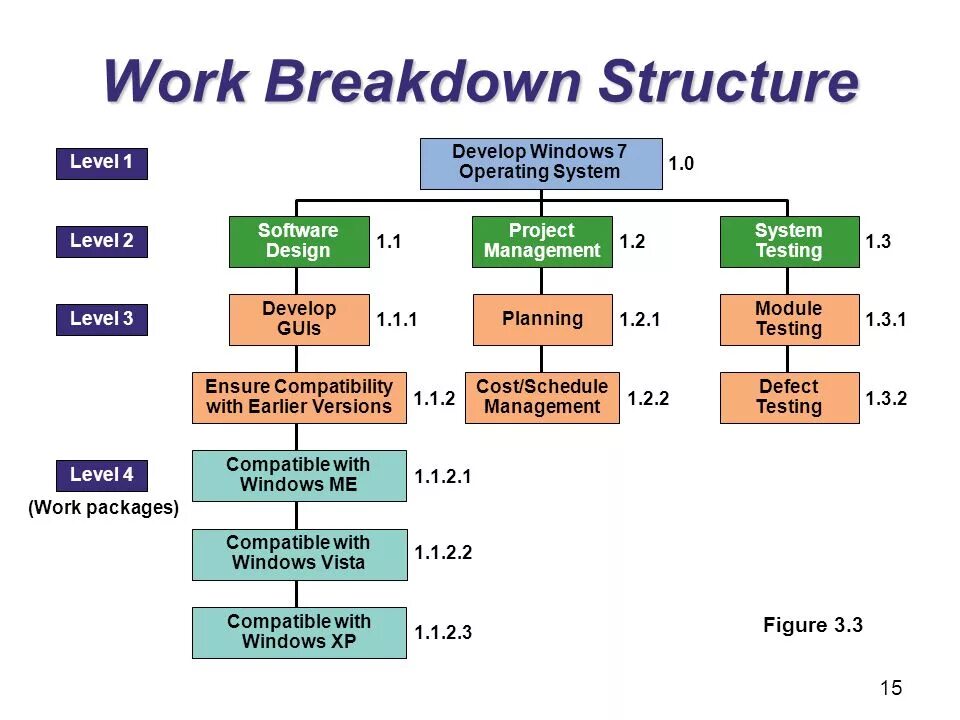 Work Breakdown Structure

Level 1

Develop Windows 7 Operating System 1.0

Level 2

Software Design 1.1

Project Management 1.2

System Testing 1.3

Level 3

Develop GUIs 1.1.1

Planning 1.2.1

Module Testing 1.3.1

Ensure Compatibility with Earlier Versions 1.1.2

Cost/Schedule Management 1.2.2

Defect Testing 1.3.2

Level 4

(Work packages)

Compatible with Windows ME 1.1.2.1

Compatible with Windows Vista 1.1.2.2

Compatible with Windows XP 1.1.2.3

Figure 3.3

15